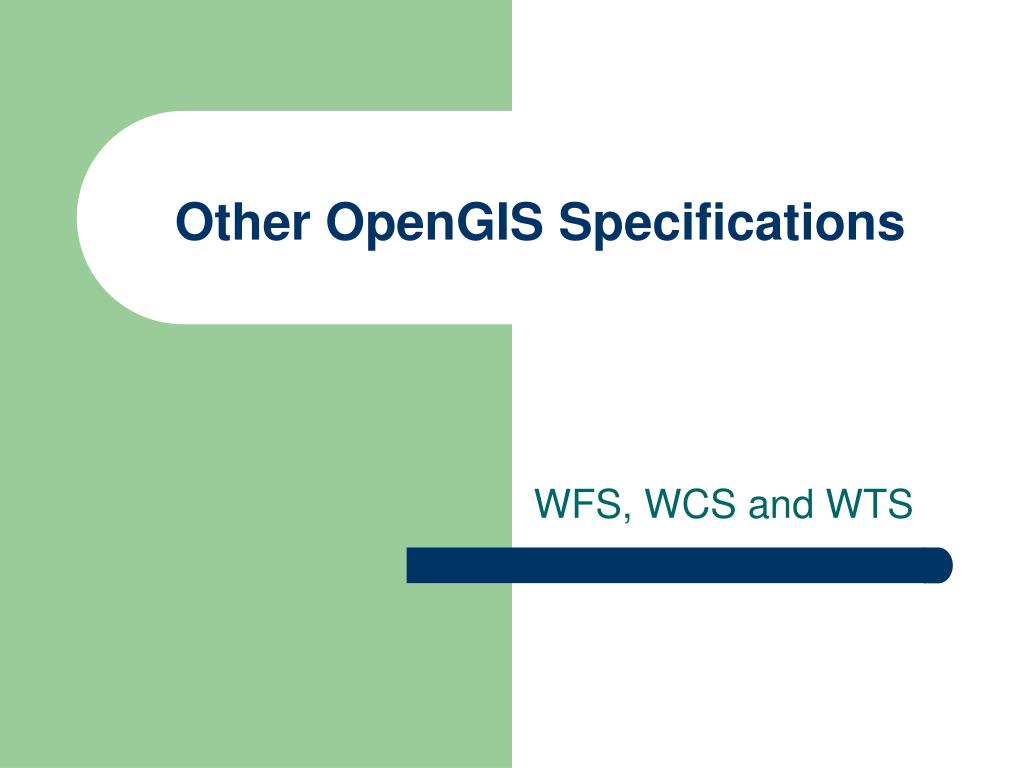 Other OpenGIS Specifications

WFS, WCS and WTS